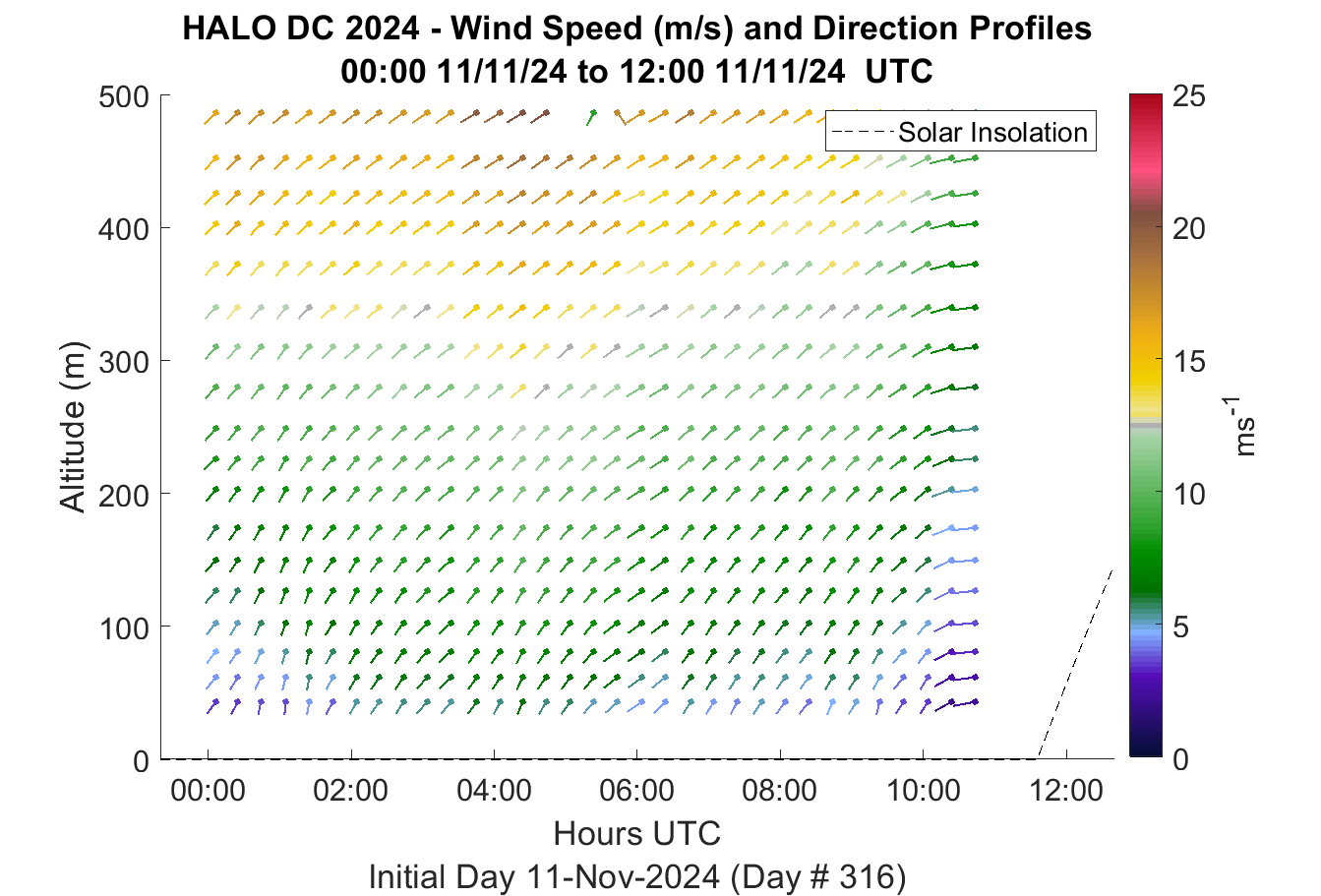 HALO DC 2024 - Wind Speed (m/s) and Direction Profiles
00:00 11/11/24 to 12:00 11/11/24 UTC

Solar Insolation

Altitude (m)
500
400
300
200
100
0

00:00
02:00
04:00
06:00
08:00
10:00
12:00
Hours UTC
Initial Day 11-Nov-2024 (Day # 316)

25
20
15
10
5
0
$ms^{-1}$